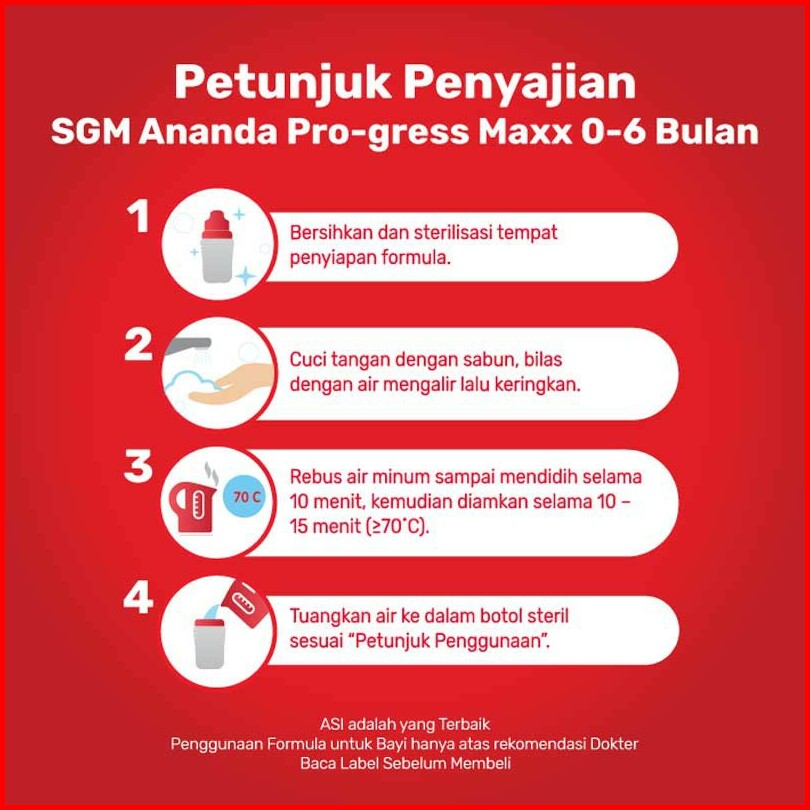 Petunjuk Penyajian
SGM Ananda Pro-gress Maxx 0-6 Bulan

1
Bersihkan dan sterilisasi tempat penyiapan formula.

2
Cuci tangan dengan sabun, bilas dengan air mengalir lalu keringkan.

3
70 C
Rebus air minum sampai mendidih selama 10 menit, kemudian diamkan selama 10 – 15 menit (≥70˚C).

4
Tuangkan air ke dalam botol steril sesuai "Petunjuk Penggunaan".

ASI adalah yang Terbaik
Penggunaan Formula untuk Bayi hanya atas rekomendasi Dokter
Baca Label Sebelum Membeli